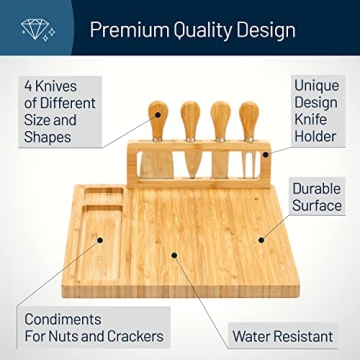 Premium Quality Design

4 Knives of Different Size and Shapes

Unique Design Knife Holder

Durable Surface

Condiments For Nuts and Crackers

Water Resistant